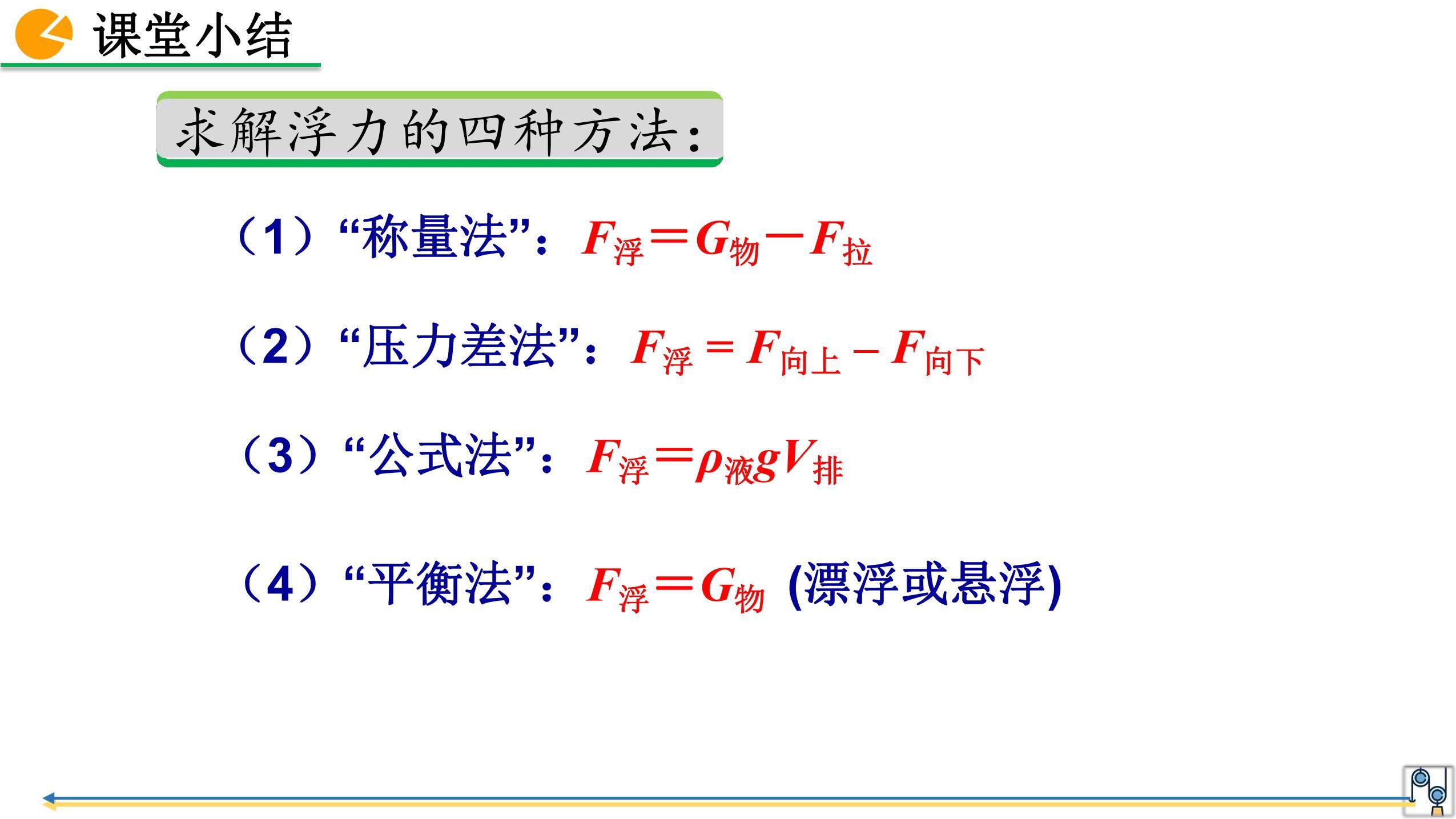 课堂小结

求解浮力的四种方法：

（1）“称量法”：$F_{浮}=G_{物}-F_{拉}$

（2）“压力差法”：$F_{浮}=F_{向上}-F_{向下}$

（3）“公式法”：$F_{浮}=\rho_{液}gV_{排}$

（4）“平衡法”：$F_{浮}=G_{物}$ (漂浮或悬浮)